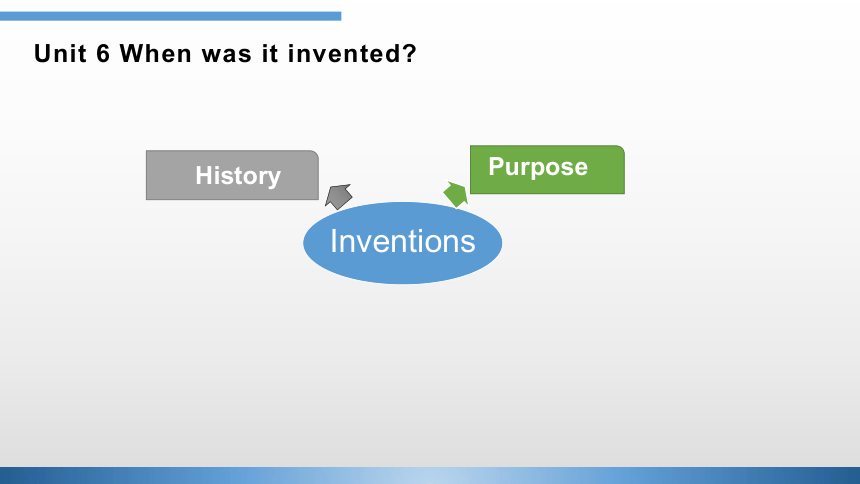 Unit 6 When was it invented?

History

Purpose

Inventions